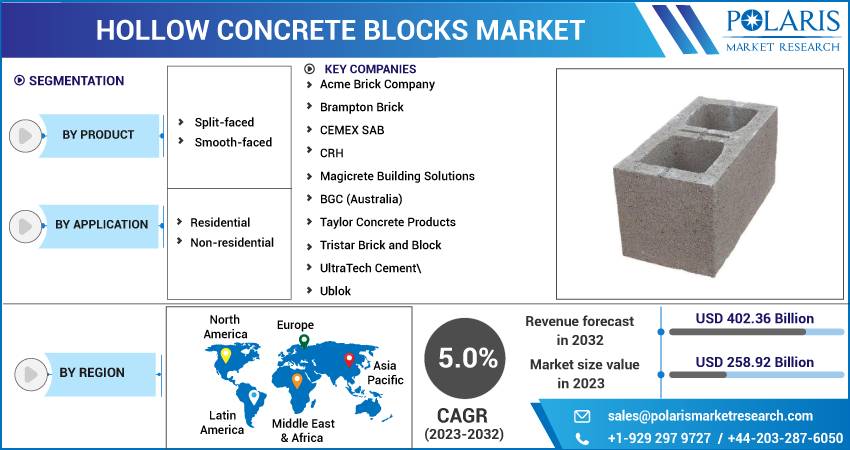 HOLLOW CONCRETE BLOCKS MARKET

POLARIS
MARKET RESEARCH

SEGMENTATION

BY PRODUCT
Split-faced
Smooth-faced

BY APPLICATION
Residential
Non-residential

KEY COMPANIES
Acme Brick Company
Brampton Brick
CEMEX SAB
CRH
Magicrete Building Solutions
BGC (Australia)
Taylor Concrete Products
Tristar Brick and Block
UltraTech Cement\
Ublok

BY REGION
North America
Europe
Asia Pacific
Latin America
Middle East & Africa

5.0%
CAGR
(2023-2032)

Revenue forecast in 2032
USD 402.36 Billion

Market size value in 2023
USD 258.92 Billion

sales@polarismarketresearch.com
+1-929 297 9727 / +44-203-287-6050